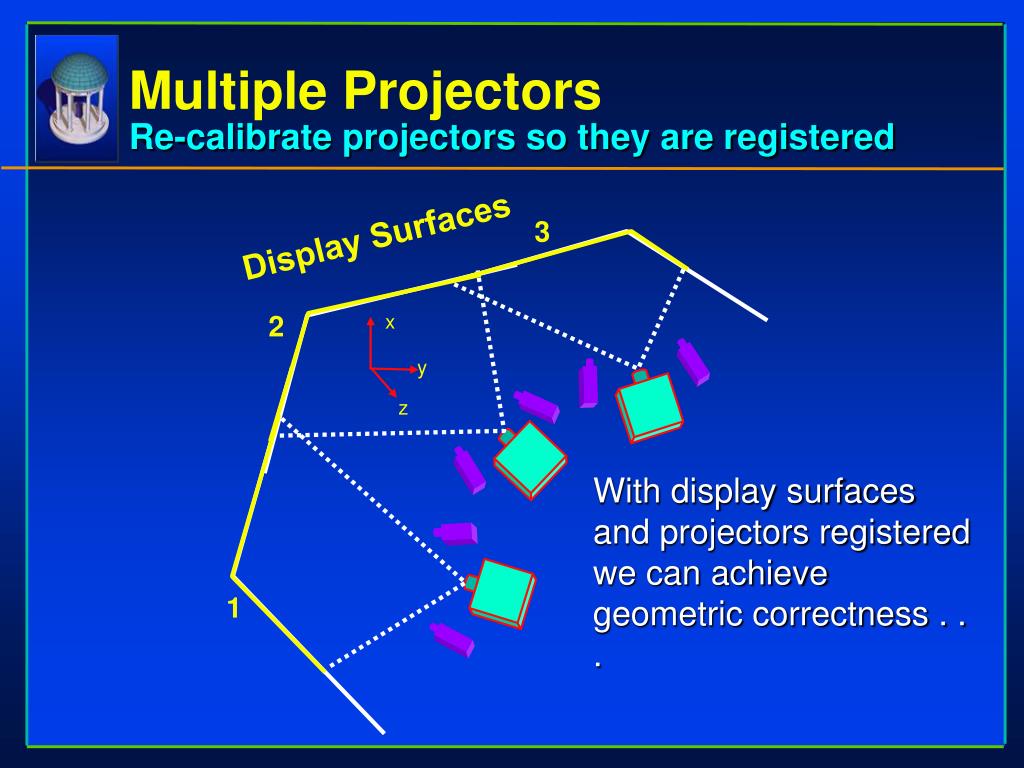 Multiple Projectors
Re-calibrate projectors so they are registered

Display Surfaces
3
2
x
y
z
1

With display surfaces and projectors registered we can achieve geometric correctness . . .